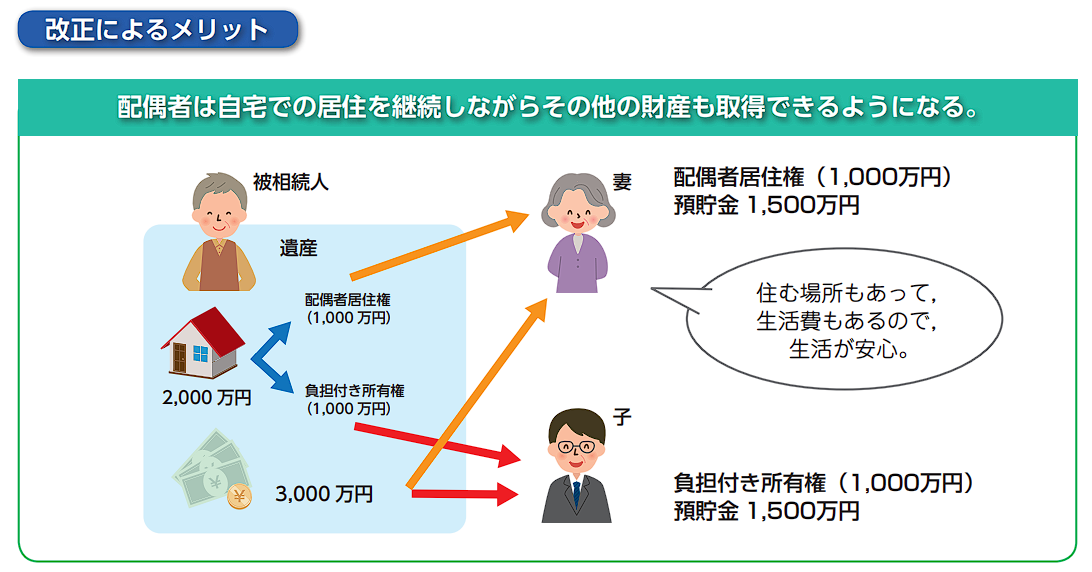 改正によるメリット

配偶者は自宅での居住を継続しながらその他の財産も取得できるようになる。

被相続人

遺産

配偶者居住権
（1,000 万円）

2,000 万円

負担付き所有権
（1,000 万円）

3,000 万円

妻

配偶者居住権（1,000万円）
預貯金 1,500万円

住む場所もあって，
生活費もあるので，
生活が安心。

子

負担付き所有権（1,000万円）
預貯金 1,500万円